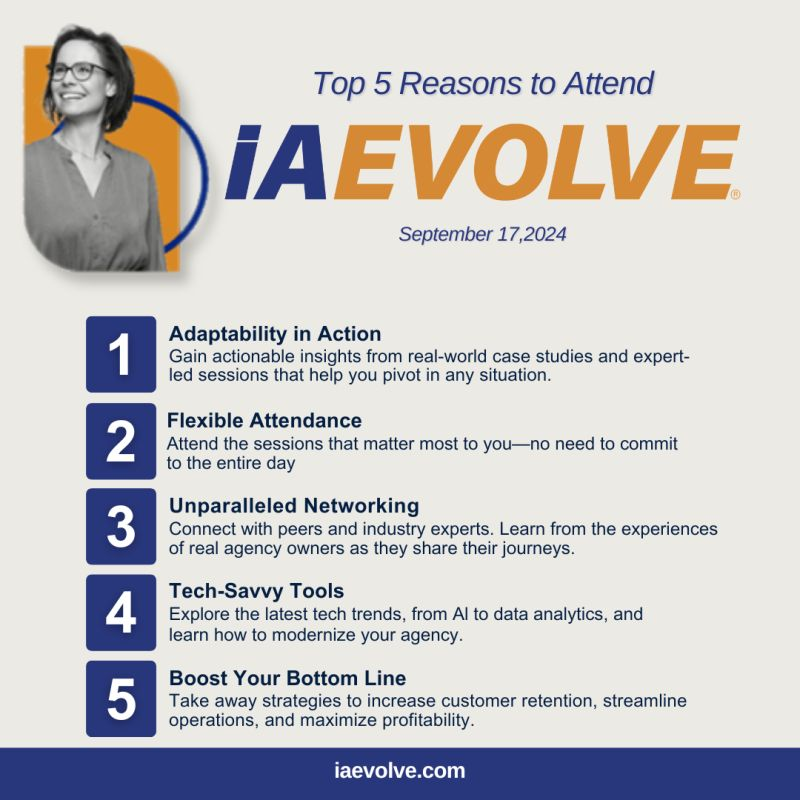 Top 5 Reasons to Attend

iAEVOLVE®

September 17,2024

1
Adaptability in Action
Gain actionable insights from real-world case studies and expert-led sessions that help you pivot in any situation.

2
Flexible Attendance
Attend the sessions that matter most to you—no need to commit to the entire day

3
Unparalleled Networking
Connect with peers and industry experts. Learn from the experiences of real agency owners as they share their journeys.

4
Tech-Savvy Tools
Explore the latest tech trends, from AI to data analytics, and learn how to modernize your agency.

5
Boost Your Bottom Line
Take away strategies to increase customer retention, streamline operations, and maximize profitability.

iaevolve.com